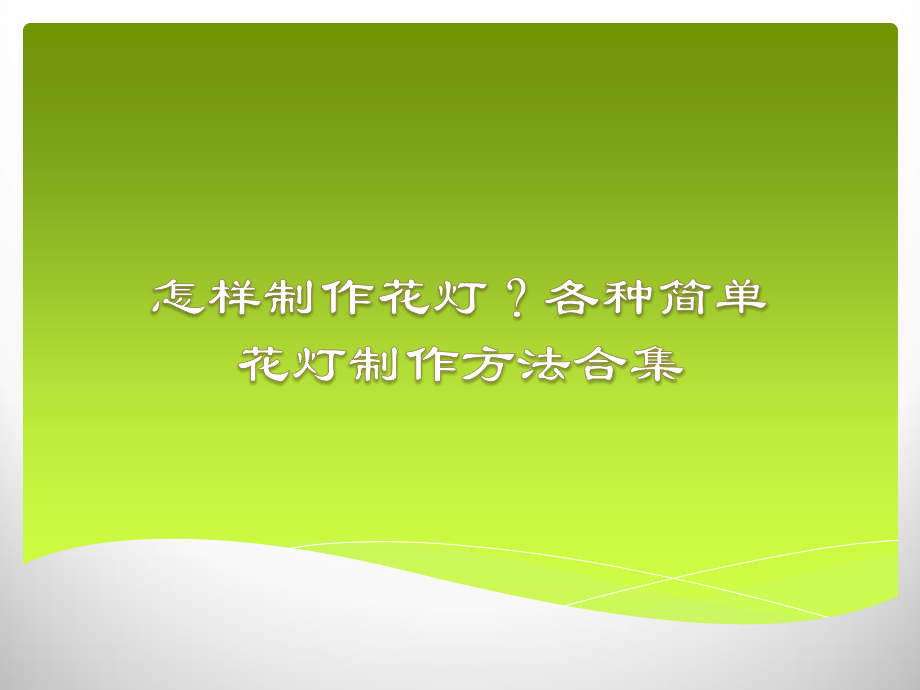 怎样制作花灯？各种简单花灯制作方法合集